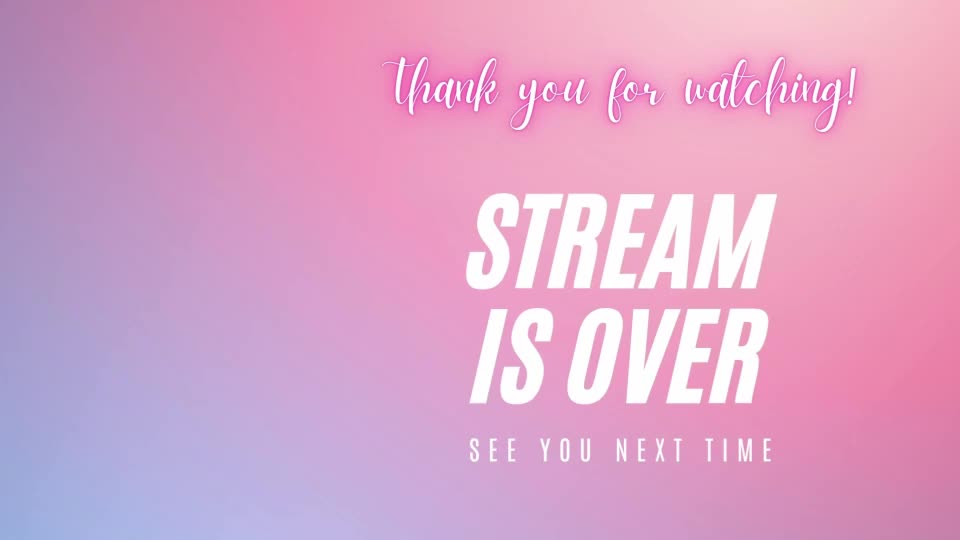 thank you for watching!

STREAM
IS OVER

SEE YOU NEXT TIME